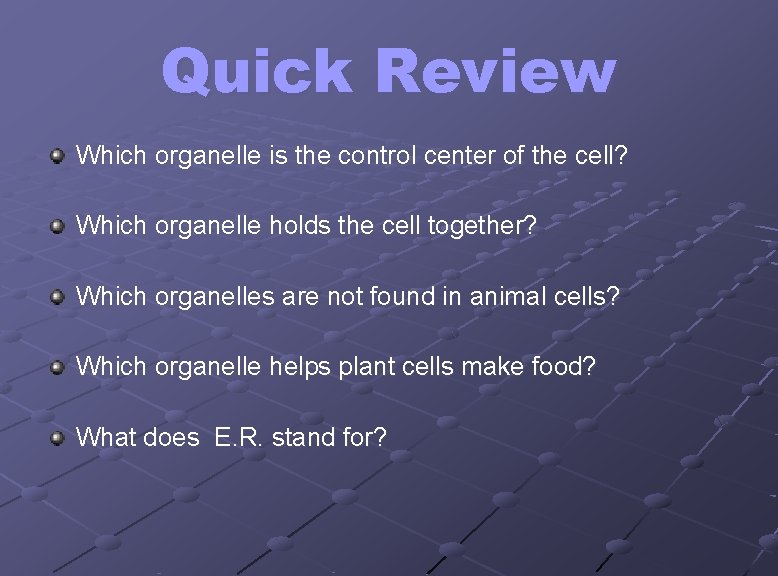 Quick Review

Which organelle is the control center of the cell?

Which organelle holds the cell together?

Which organelles are not found in animal cells?

Which organelle helps plant cells make food?

What does  E.R. stand for?